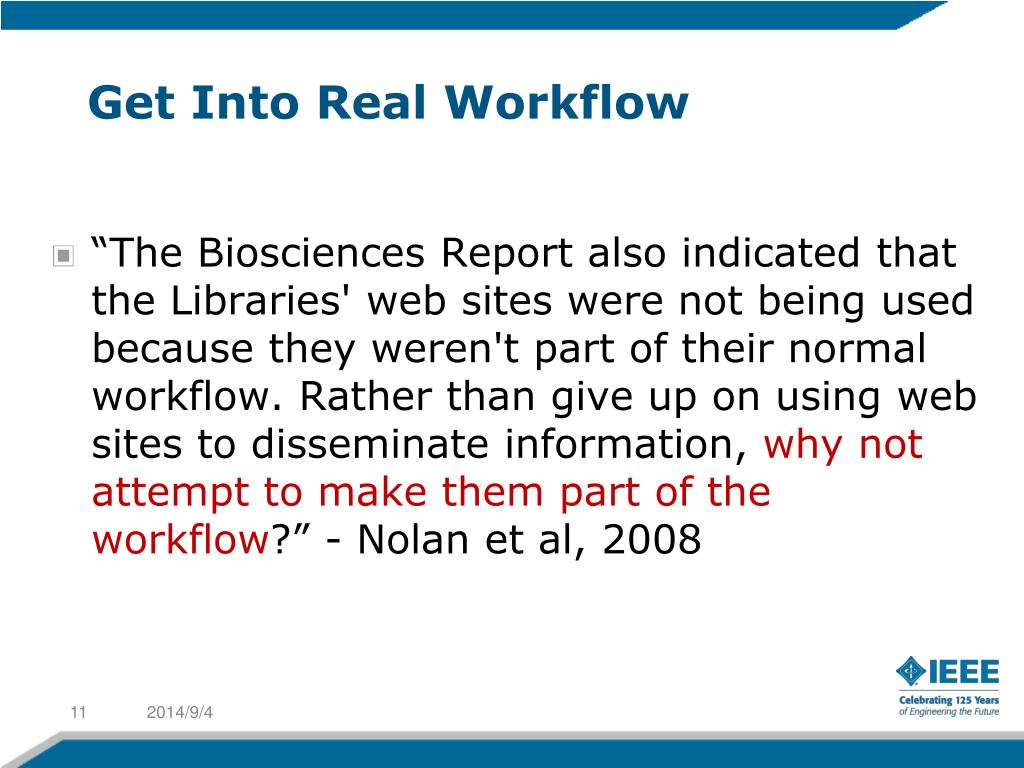 Get Into Real Workflow

“The Biosciences Report also indicated that the Libraries' web sites were not being used because they weren't part of their normal workflow. Rather than give up on using web sites to disseminate information, why not attempt to make them part of the workflow?” - Nolan et al, 2008

11 2014/9/4

IEEE
Celebrating 125 Years
of Engineering the Future